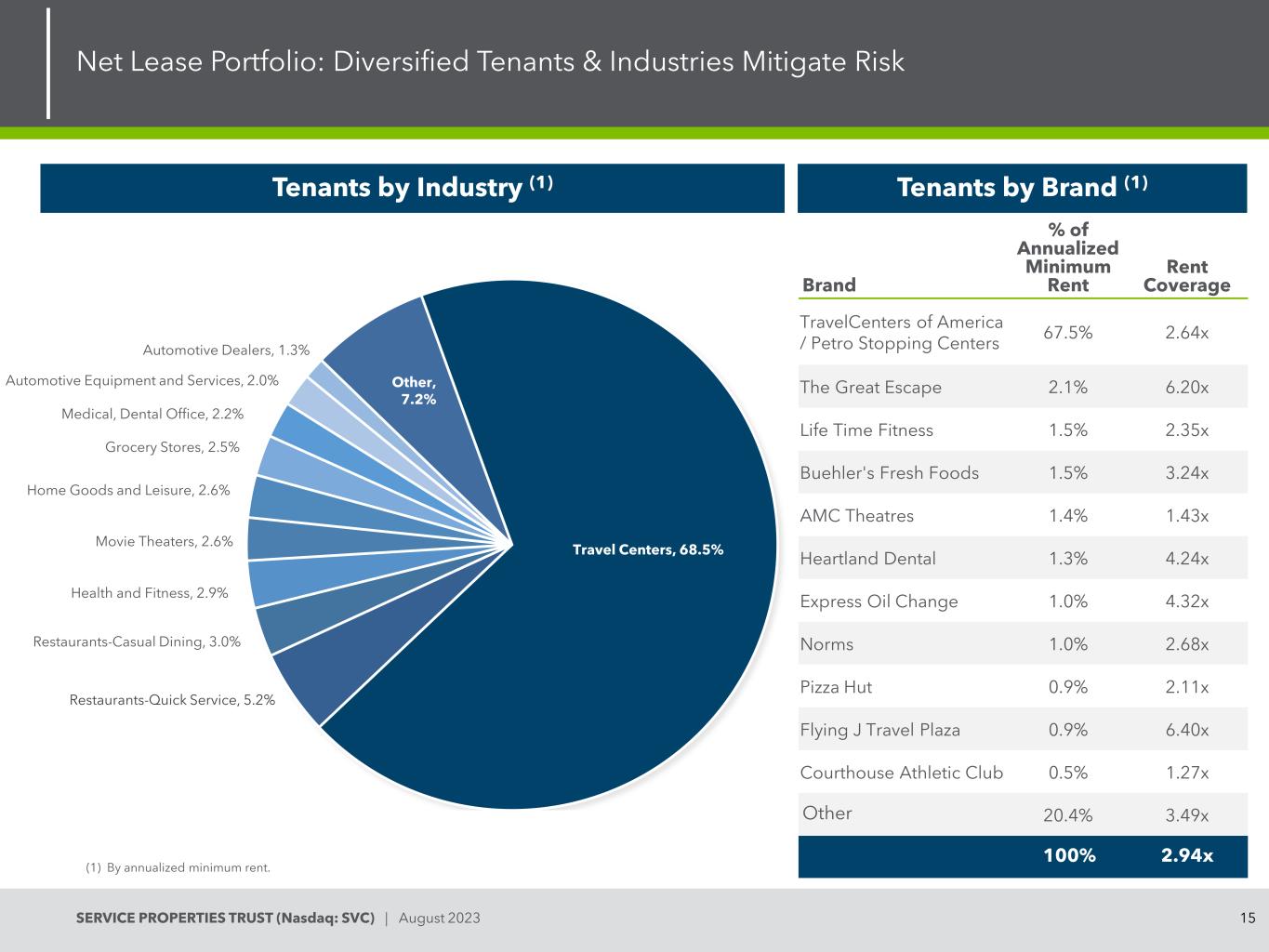 Net Lease Portfolio: Diversified Tenants & Industries Mitigate Risk

Tenants by Industry $^{(1)}$

Automotive Dealers, 1.3%
Automotive Equipment and Services, 2.0%
Medical, Dental Office, 2.2%
Grocery Stores, 2.5%
Home Goods and Leisure, 2.6%
Movie Theaters, 2.6%
Health and Fitness, 2.9%
Restaurants-Casual Dining, 3.0%
Restaurants-Quick Service, 5.2%
Other, 7.2%
Travel Centers, 68.5%

(1) By annualized minimum rent.

Tenants by Brand $^{(1)}$

| Brand | % of Annualized Minimum Rent | Rent Coverage |
|---|---|---|
| TravelCenters of America / Petro Stopping Centers | 67.5% | 2.64x |
| The Great Escape | 2.1% | 6.20x |
| Life Time Fitness | 1.5% | 2.35x |
| Buehler's Fresh Foods | 1.5% | 3.24x |
| AMC Theatres | 1.4% | 1.43x |
| Heartland Dental | 1.3% | 4.24x |
| Express Oil Change | 1.0% | 4.32x |
| Norms | 1.0% | 2.68x |
| Pizza Hut | 0.9% | 2.11x |
| Flying J Travel Plaza | 0.9% | 6.40x |
| Courthouse Athletic Club | 0.5% | 1.27x |
| Other | 20.4% | 3.49x |
| | 100% | 2.94x |

SERVICE PROPERTIES TRUST (Nasdaq: SVC) | August 2023

15